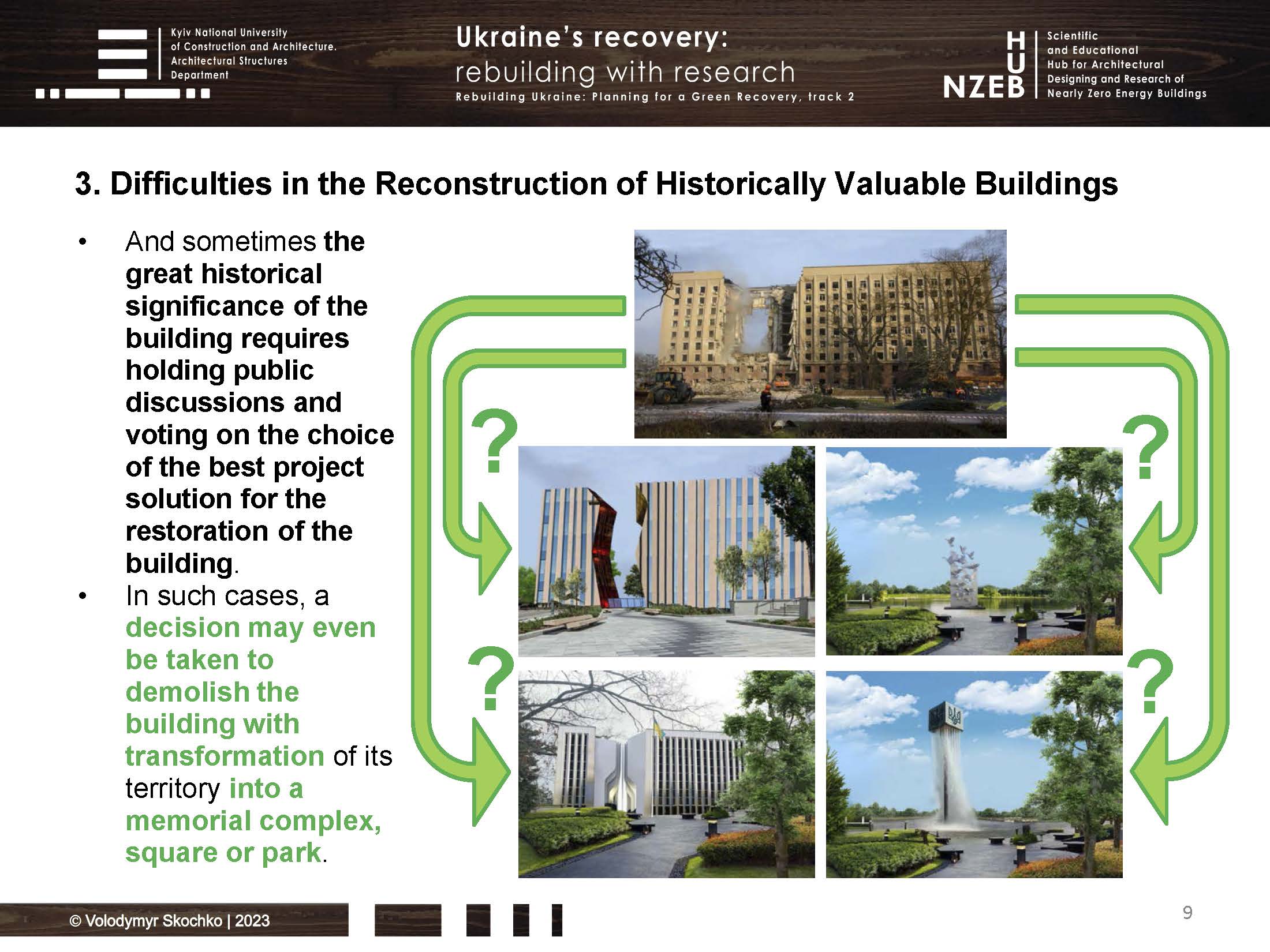 Kyiv National University of Construction and Architecture. Architectural Structures Department

Ukraine's recovery:
rebuilding with research
Rebuilding Ukraine: Planning for a Green Recovery, track 2

HUB NZEB

Scientific and Educational Hub for Architectural Designing and Research of Nearly Zero Energy Buildings

3. Difficulties in the Reconstruction of Historically Valuable Buildings

• And sometimes the great historical significance of the building requires holding public discussions and voting on the choice of the best project solution for the restoration of the building.
• In such cases, a decision may even be taken to demolish the building with transformation of its territory into a memorial complex, square or park.

?
?
?
?

© Volodymyr Skochko | 2023

9